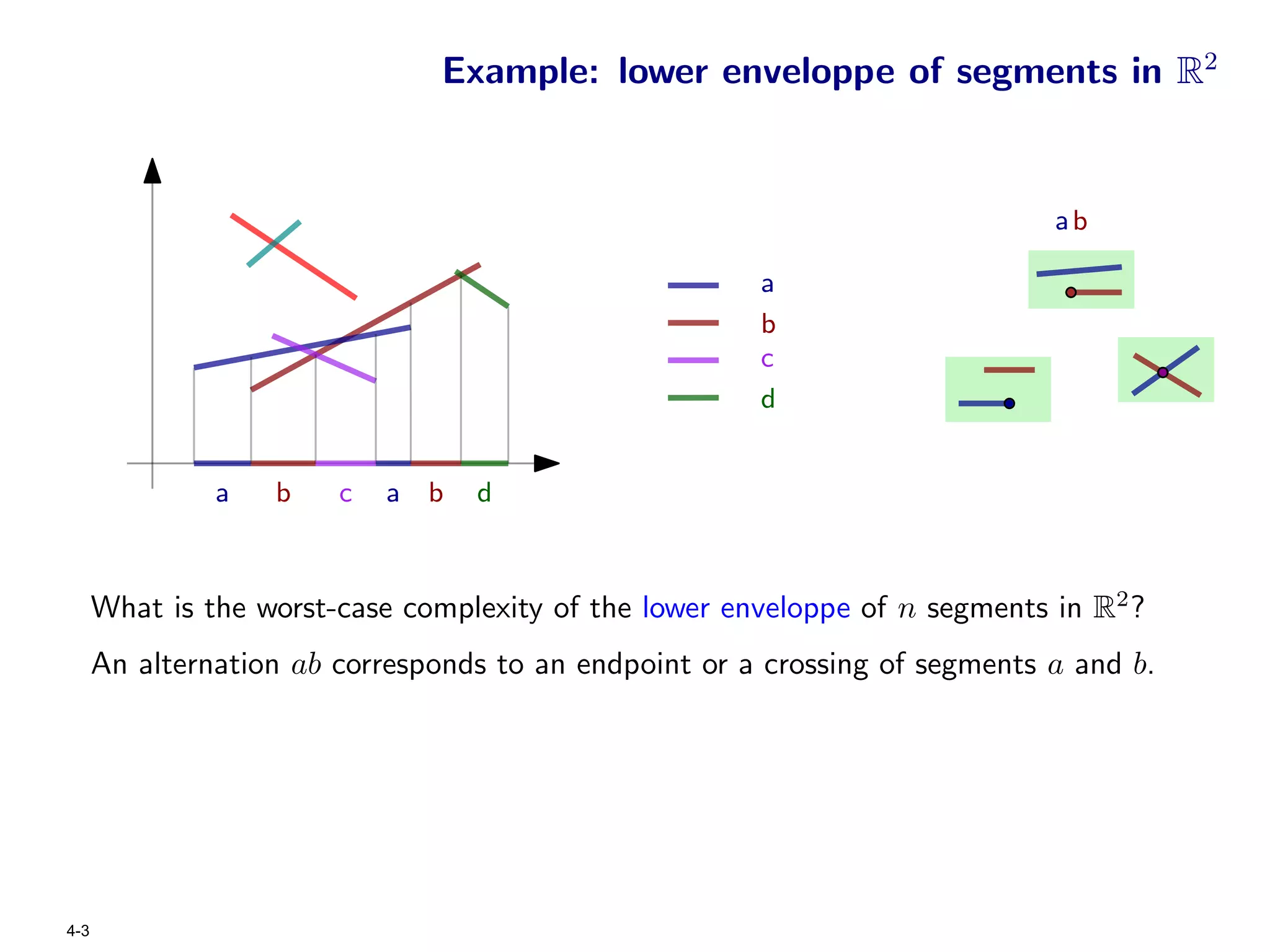 Example: lower enveloppe of segments in $\mathbb{R}^2$

a b c a b d

a
b
c
d

a b

What is the worst-case complexity of the lower enveloppe of $n$ segments in $\mathbb{R}^2$?

An alternation $ab$ corresponds to an endpoint or a crossing of segments $a$ and $b$.

4-3